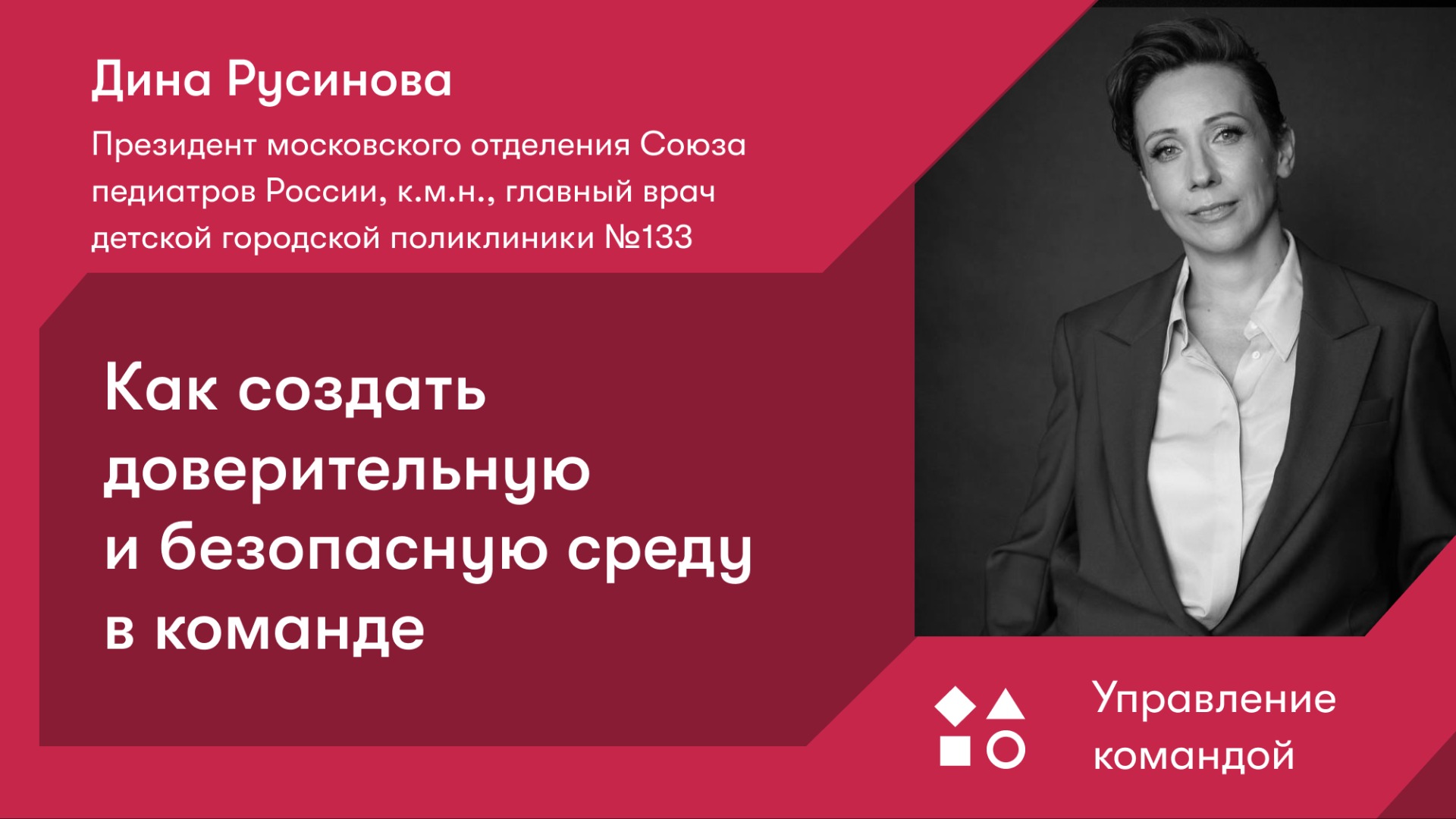 Дина Русинова

Президент московского отделения Союза педиатров России, к.м.н., главный врач детской городской поликлиники №133

Как создать доверительную и безопасную среду в команде

Управление командой